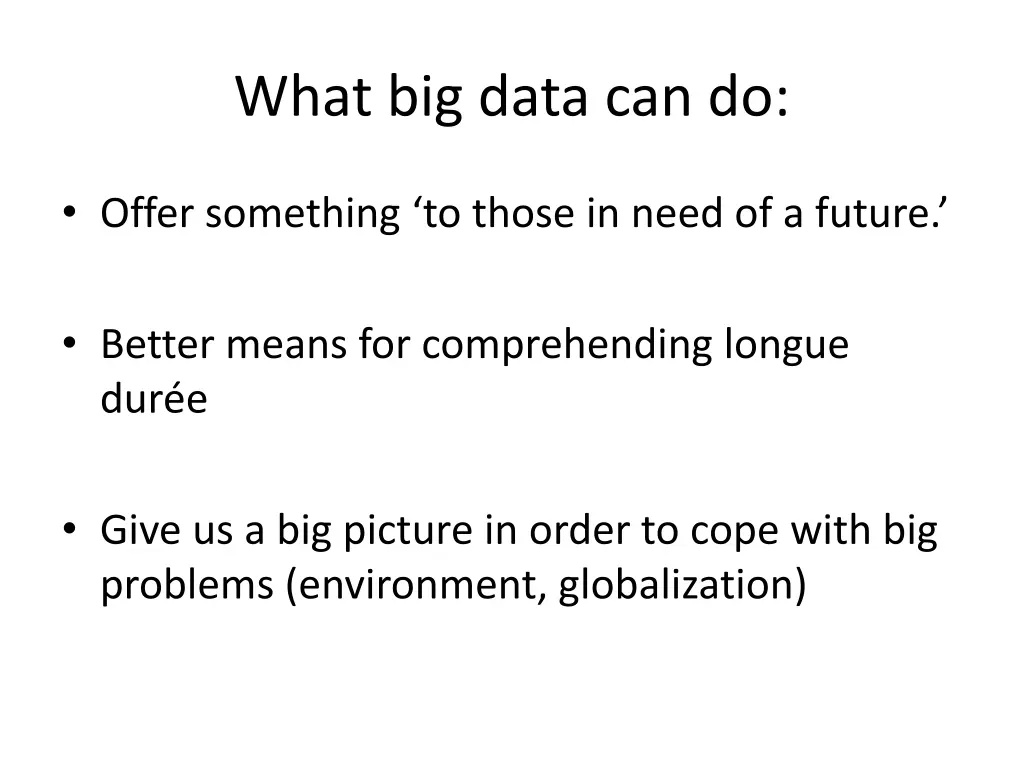 What big data can do:

• Offer something ‘to those in need of a future.’

• Better means for comprehending longue durée

• Give us a big picture in order to cope with big problems (environment, globalization)